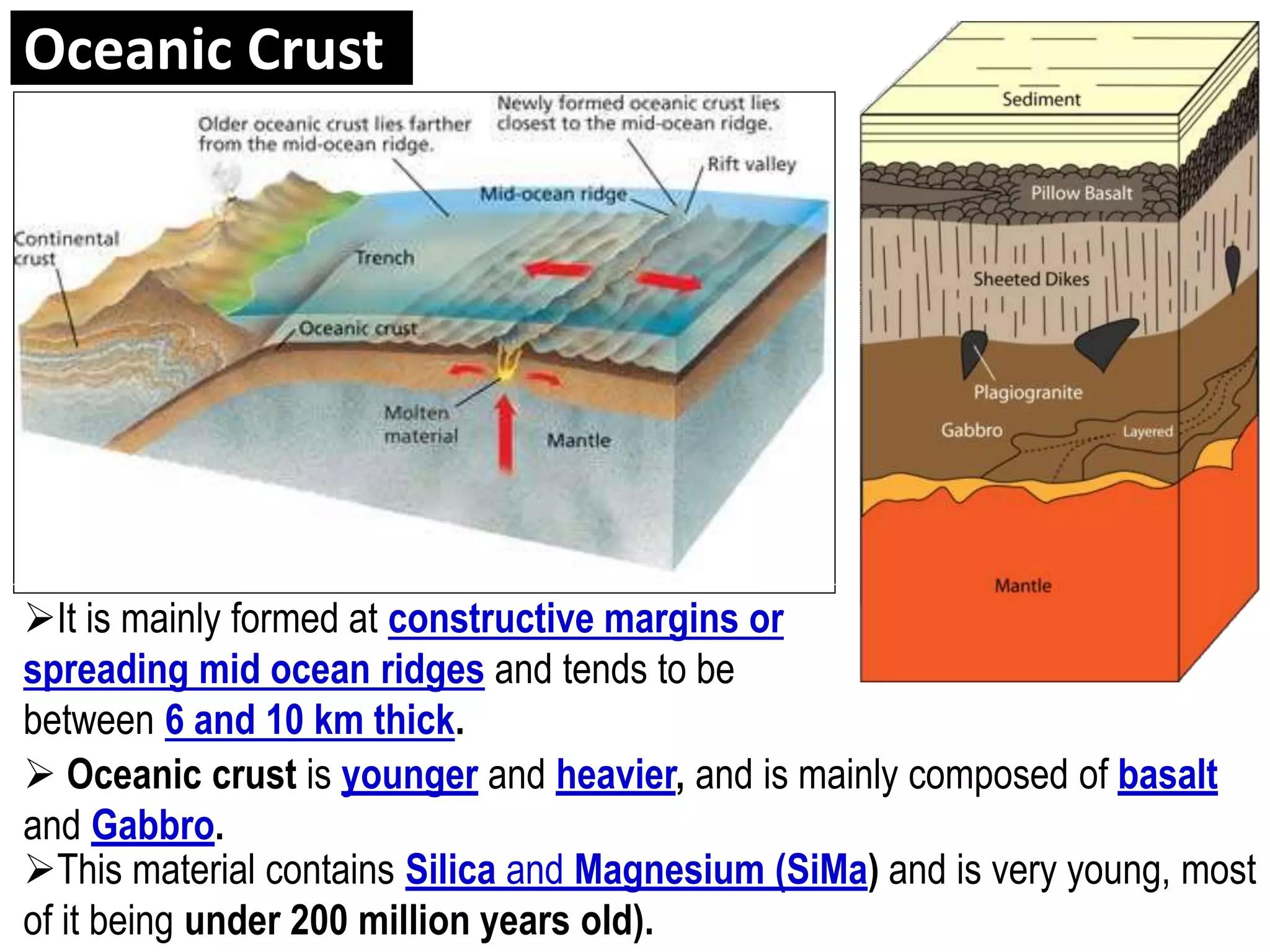 Oceanic Crust

Older oceanic crust lies farther from the mid-ocean ridge.

Newly formed oceanic crust lies closest to the mid-ocean ridge.

Rift valley

Mid-ocean ridge

Continental crust

Trench

Oceanic crust

Molten material

Mantle

Sediment

Pillow Basalt

Sheeted Dikes

Plagiogranite

Gabbro

Layered

Mantle

➢It is mainly formed at constructive margins or spreading mid ocean ridges and tends to be between 6 and 10 km thick.

➢ Oceanic crust is younger and heavier, and is mainly composed of basalt and Gabbro.

➢This material contains Silica and Magnesium (SiMa) and is very young, most of it being under 200 million years old).